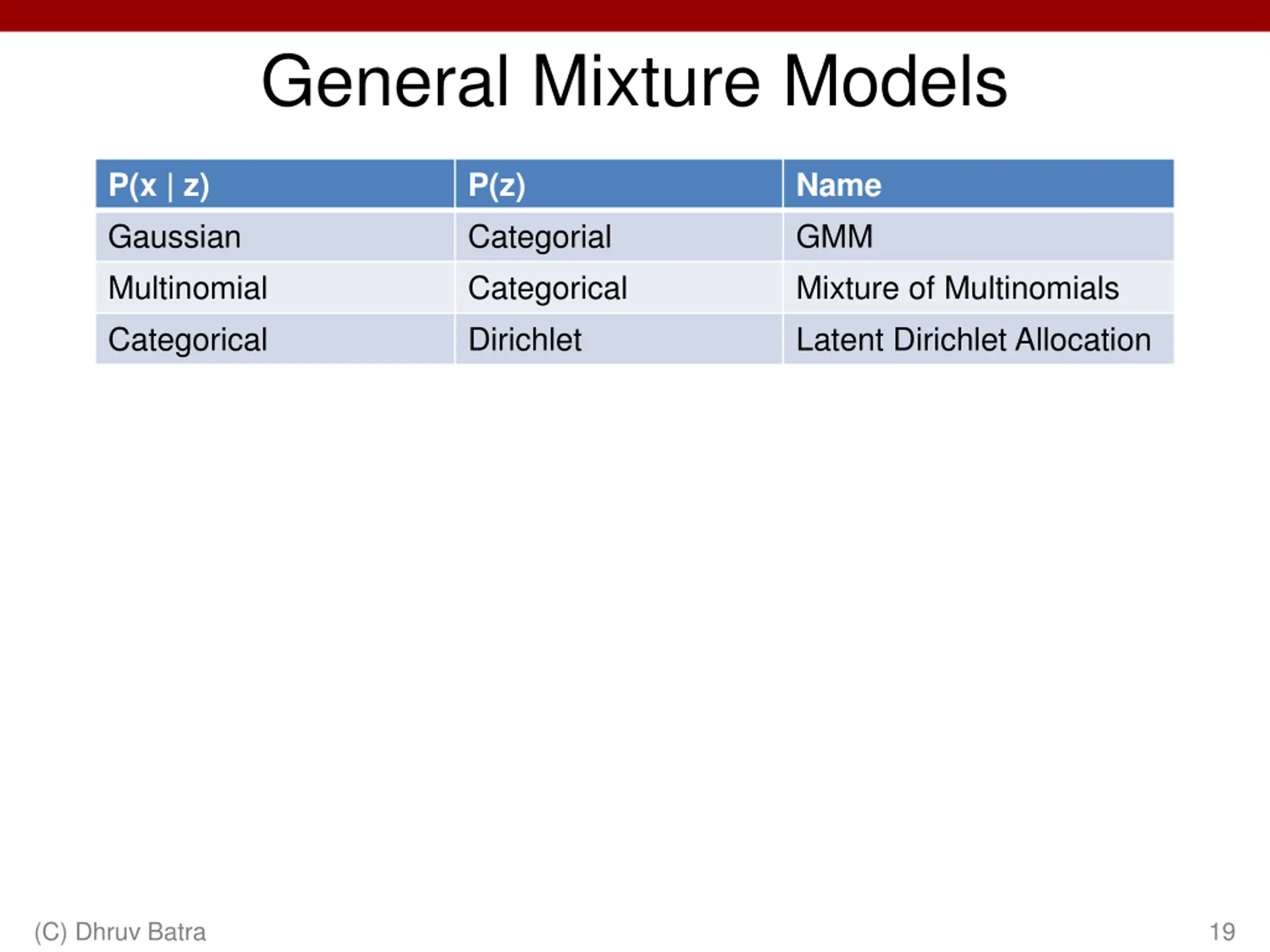 General Mixture Models

| P(x \| z) | P(z) | Name |
|---|---|---|
| Gaussian | Categorial | GMM |
| Multinomial | Categorical | Mixture of Multinomials |
| Categorical | Dirichlet | Latent Dirichlet Allocation |

(C) Dhruv Batra

19